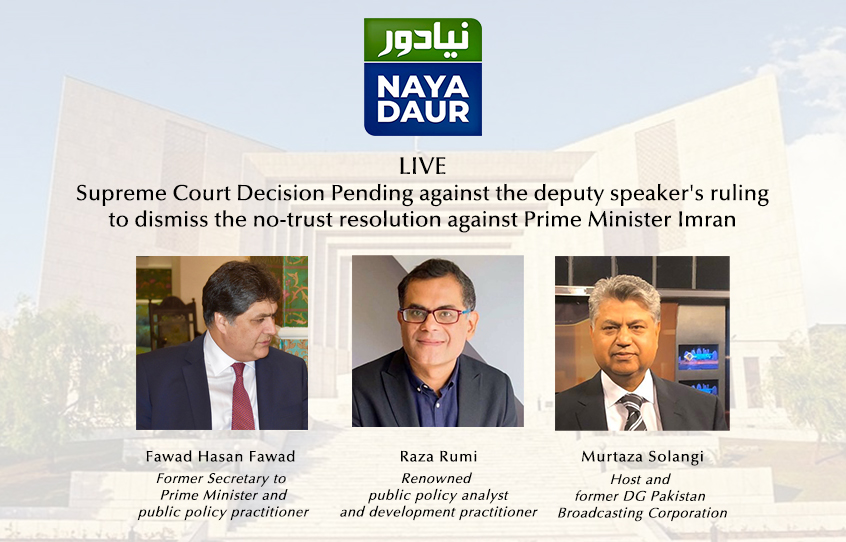 نیا دور

NAYA DAUR

LIVE

Supreme Court Decision Pending against the deputy speaker's ruling to dismiss the no-trust resolution against Prime Minister Imran

Fawad Hasan Fawad
Former Secretary to Prime Minister and public policy practitioner

Raza Rumi
Renowned public policy analyst and development practitioner

Murtaza Solangi
Host and former DG Pakistan Broadcasting Corporation